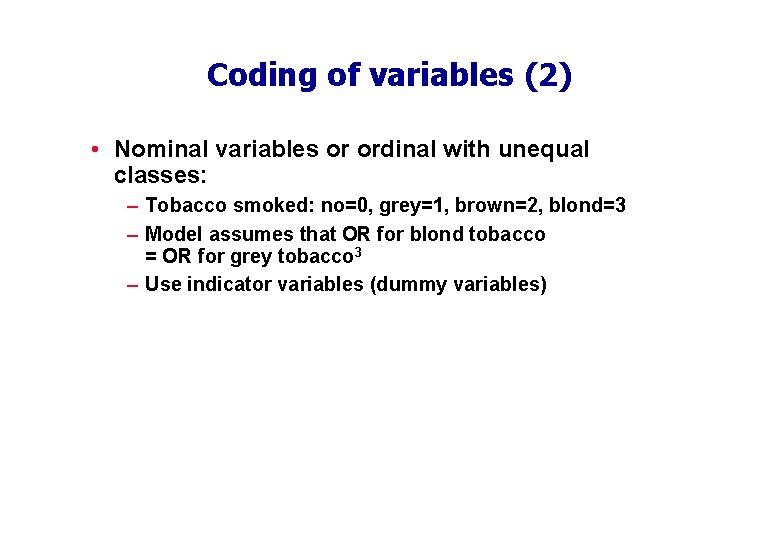 Coding of variables (2)

• Nominal variables or ordinal with unequal classes:

– Tobacco smoked: no=0, grey=1, brown=2, blond=3

– Model assumes that OR for blond tobacco = OR for grey tobacco$^3$

– Use indicator variables (dummy variables)